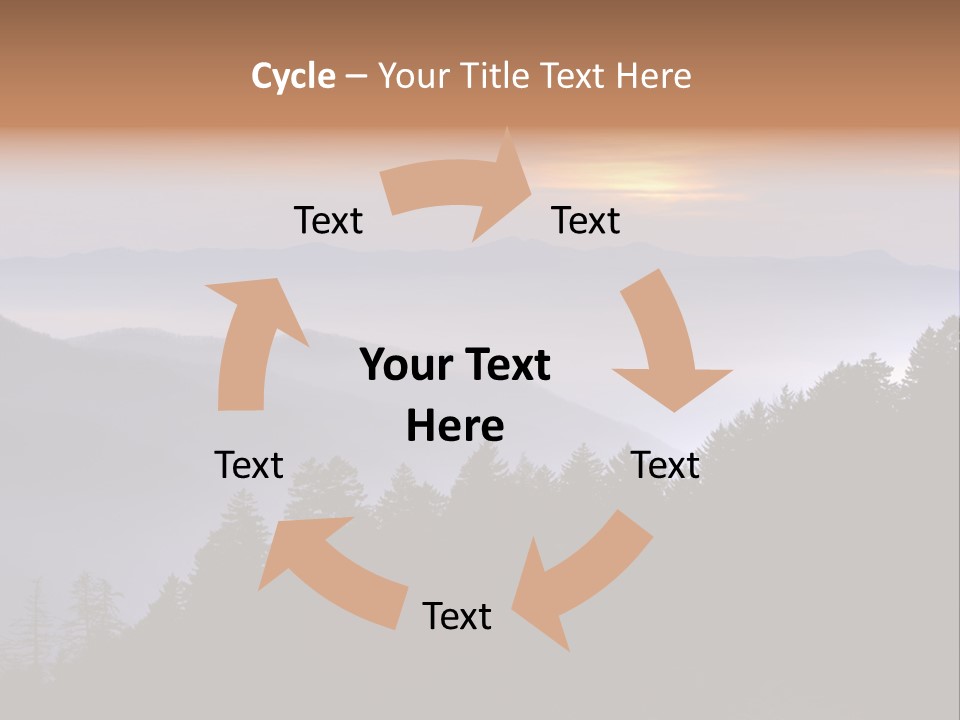 Cycle – Your Title Text Here

Text

Text

Your Text Here

Text

Text

Text